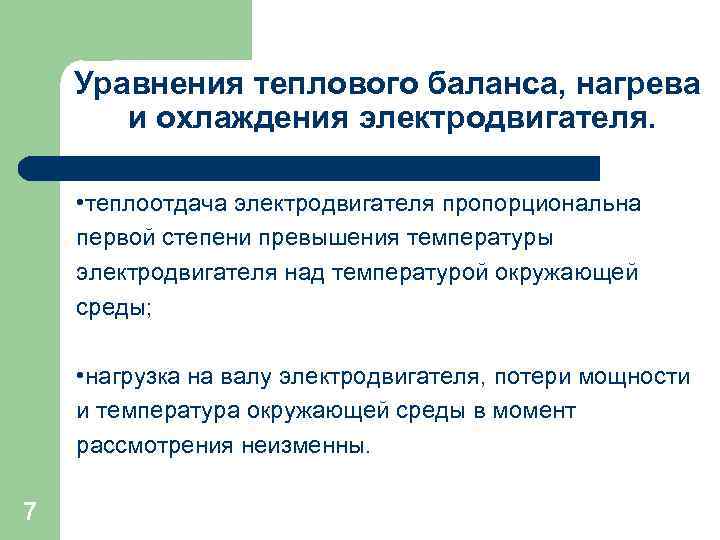 Уравнения теплового баланса, нагрева и охлаждения электродвигателя.

•теплоотдача электродвигателя пропорциональна первой степени превышения температуры электродвигателя над температурой окружающей среды;

•нагрузка на валу электродвигателя, потери мощности и температура окружающей среды в момент рассмотрения неизменны.

7